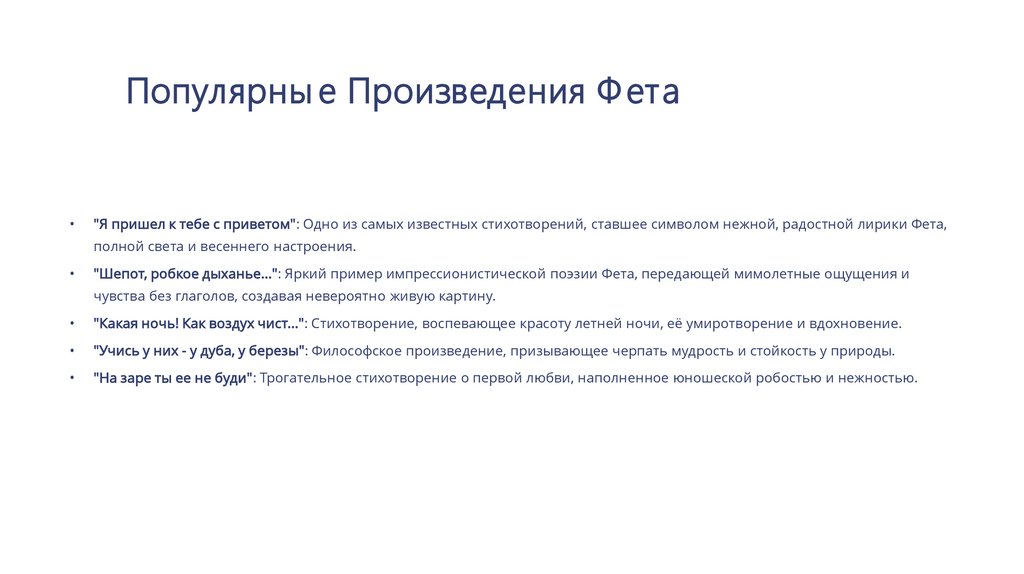 Популярные Произведения Фета

• "Я пришел к тебе с приветом": Одно из самых известных стихотворений, ставшее символом нежной, радостной лирики Фета, полной света и весеннего настроения.
• "Шепот, робкое дыханье...": Яркий пример импрессионистической поэзии Фета, передающей мимолетные ощущения и чувства без глаголов, создавая невероятно живую картину.
• "Какая ночь! Как воздух чист...": Стихотворение, воспевающее красоту летней ночи, её умиротворение и вдохновение.
• "Учись у них - у дуба, у березы": Философское произведение, призывающее черпать мудрость и стойкость у природы.
• "На заре ты ее не буди": Трогательное стихотворение о первой любви, наполненное юношеской робостью и нежностью.